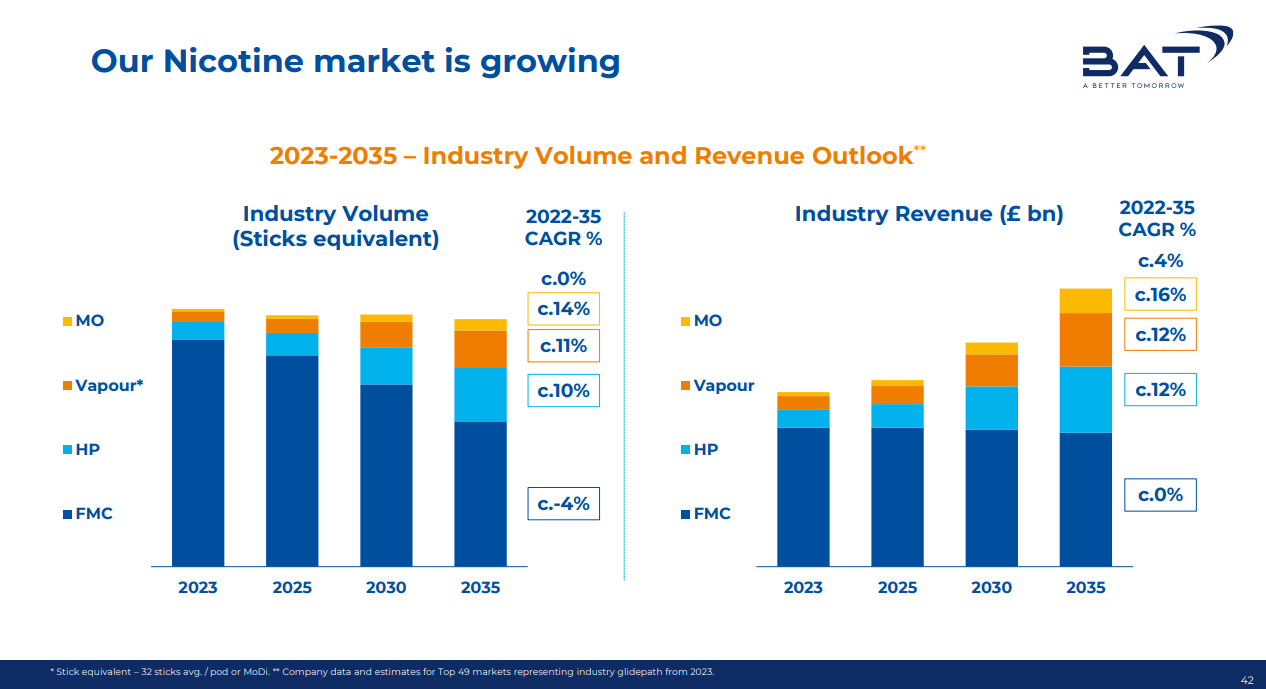 Our Nicotine market is growing

BAT
A BETTER TOMORROW

2023-2035 – Industry Volume and Revenue Outlook**

Industry Volume (Sticks equivalent)

2022-35 CAGR %

c.0%

c.14%

c.11%

c.10%

c.-4%

MO

Vapour*

HP

FMC

2023 2025 2030 2035

Industry Revenue (£ bn)

2022-35 CAGR %

c.4%

c.16%

c.12%

c.12%

c.0%

MO

Vapour

HP

FMC

2023 2025 2030 2035

* Stick equivalent – 32 sticks avg. / pod or MoDi. ** Company data and estimates for Top 49 markets representing industry glidepath from 2023.

42